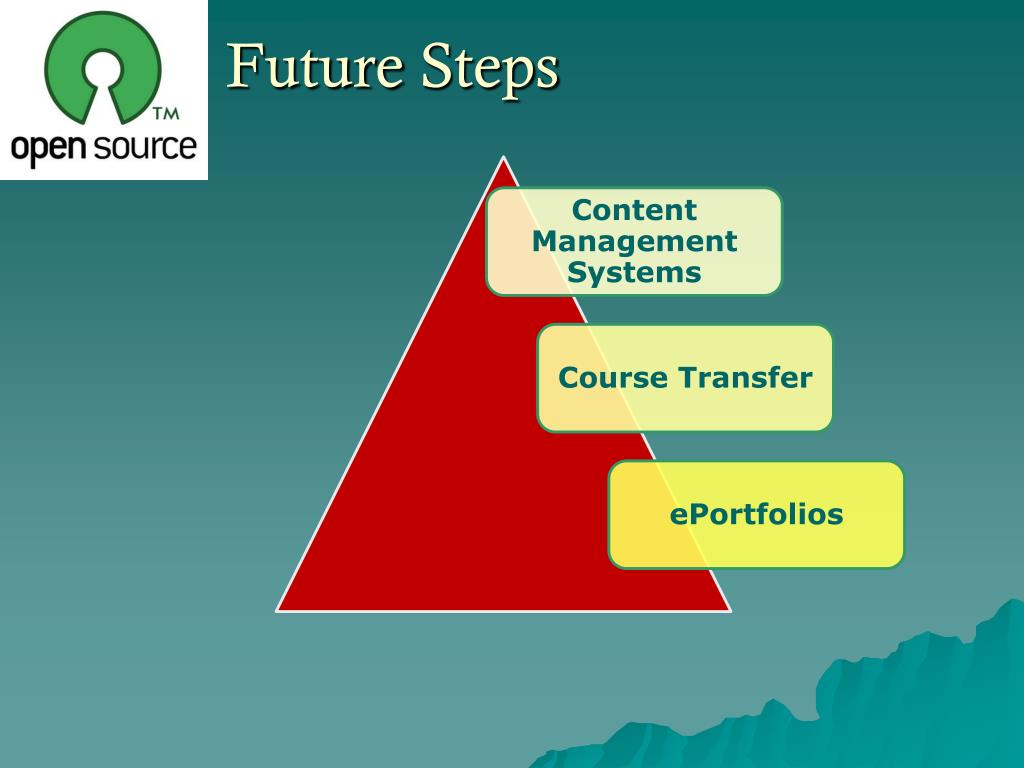 TM
open source

Future Steps

Content Management Systems

Course Transfer

ePortfolios